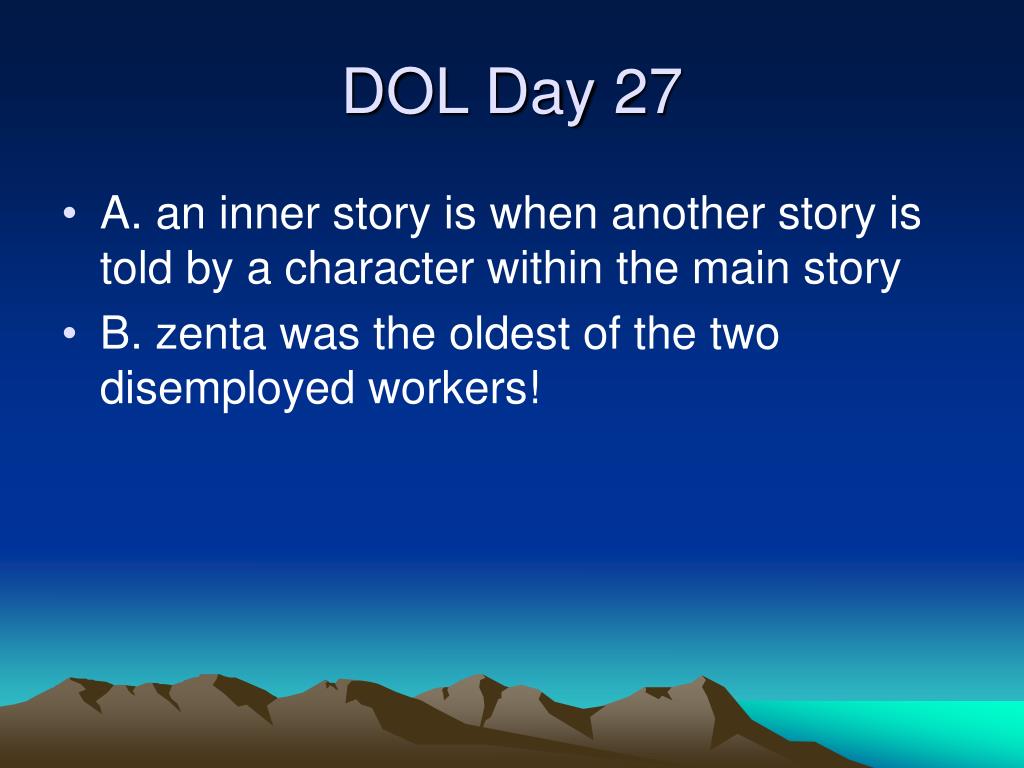 DOL Day 27

• A. an inner story is when another story is told by a character within the main story

• B. zenta was the oldest of the two disemployed workers!